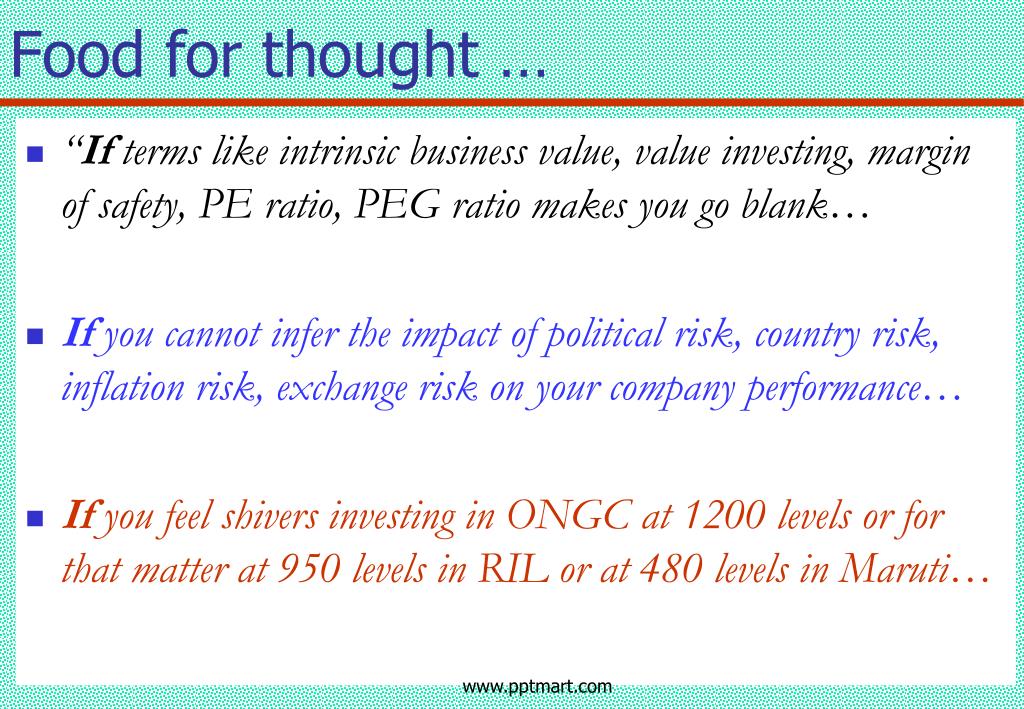 Food for thought …

“If terms like intrinsic business value, value investing, margin of safety, PE ratio, PEG ratio makes you go blank…

If you cannot infer the impact of political risk, country risk, inflation risk, exchange risk on your company performance…

If you feel shivers investing in ONGC at 1200 levels or for that matter at 950 levels in RIL or at 480 levels in Maruti…

www.pptmart.com